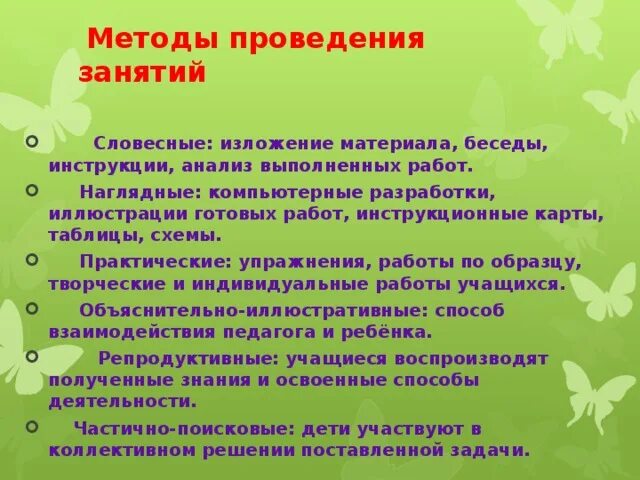 Методы проведения занятий

Словесные: изложение материала, беседы, инструкции, анализ выполненных работ.

Наглядные: компьютерные разработки, иллюстрации готовых работ, инструкционные карты, таблицы, схемы.

Практические: упражнения, работы по образцу, творческие и индивидуальные работы учащихся.

Объяснительно-иллюстративные: способ взаимодействия педагога и ребёнка.

Репродуктивные: учащиеся воспроизводят полученные знания и освоенные способы деятельности.

Частично-поисковые: дети участвуют в коллективном решении поставленной задачи.